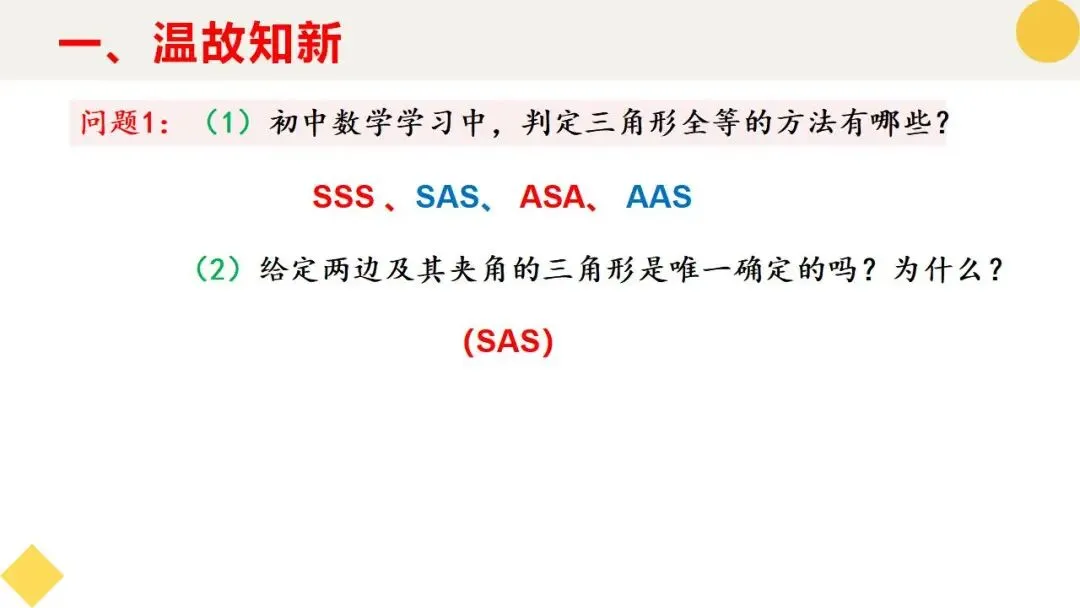 一、温故知新

问题1：（1）初中数学学习中，判定三角形全等的方法有哪些？

SSS 、SAS、 ASA、 AAS

（2）给定两边及其夹角的三角形是唯一确定的吗？为什么？

(SAS)